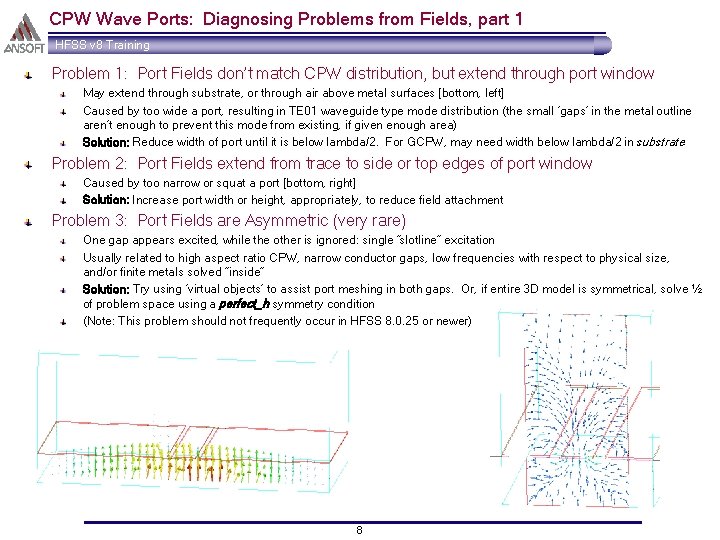 ANSOFT

CPW Wave Ports: Diagnosing Problems from Fields, part 1

HFSS v8 Training

Problem 1: Port Fields don't match CPW distribution, but extend through port window

May extend through substrate, or through air above metal surfaces [bottom, left]

Caused by too wide a port, resulting in TE01 waveguide type mode distribution (the small 'gaps' in the metal outline aren't enough to prevent this mode from existing, if given enough area)

Solution: Reduce width of port until it is below lambda/2. For GCPW, may need width below lambda/2 in substrate

Problem 2: Port Fields extend from trace to side or top edges of port window

Caused by too narrow or squat a port [bottom, right]

Solution: Increase port width or height, appropriately, to reduce field attachment

Problem 3: Port Fields are Asymmetric (very rare)

One gap appears excited, while the other is ignored: single "slotline" excitation

Usually related to high aspect ratio CPW, narrow conductor gaps, low frequencies with respect to physical size, and/or finite metals solved "inside"

Solution: Try using 'virtual objects' to assist port meshing in both gaps. Or, if entire 3D model is symmetrical, solve ½ of problem space using a perfect_h symmetry condition

(Note: This problem should not frequently occur in HFSS 8.0.25 or newer)

8